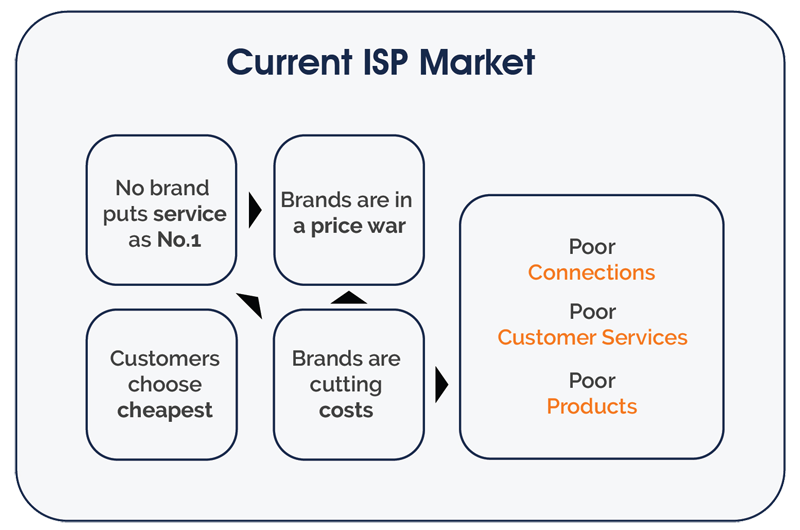 Current ISP Market

No brand puts service as No.1

Brands are in a price war

Customers choose cheapest

Brands are cutting costs

Poor Connections

Poor Customer Services

Poor Products